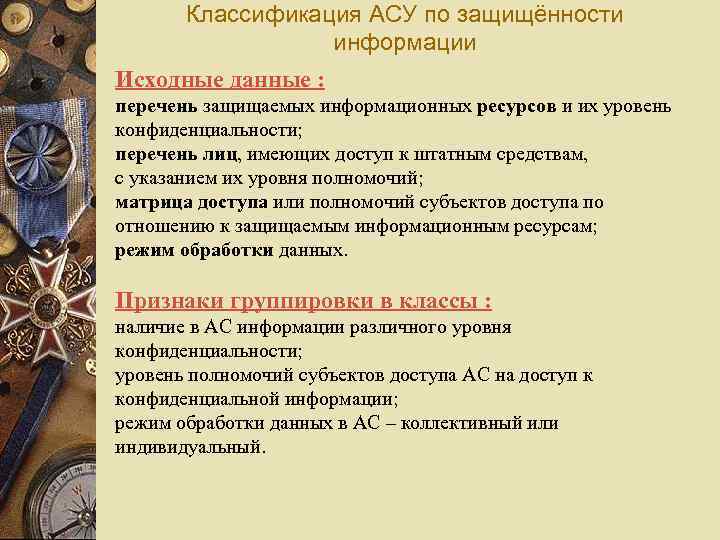 Классификация АСУ по защищённости информации

Исходные данные :

перечень защищаемых информационных ресурсов и их уровень конфиденциальности;
перечень лиц, имеющих доступ к штатным средствам, с указанием их уровня полномочий;
матрица доступа или полномочий субъектов доступа по отношению к защищаемым информационным ресурсам;
режим обработки данных.

Признаки группировки в классы :

наличие в АС информации различного уровня конфиденциальности;
уровень полномочий субъектов доступа АС на доступ к конфиденциальной информации;
режим обработки данных в АС – коллективный или индивидуальный.